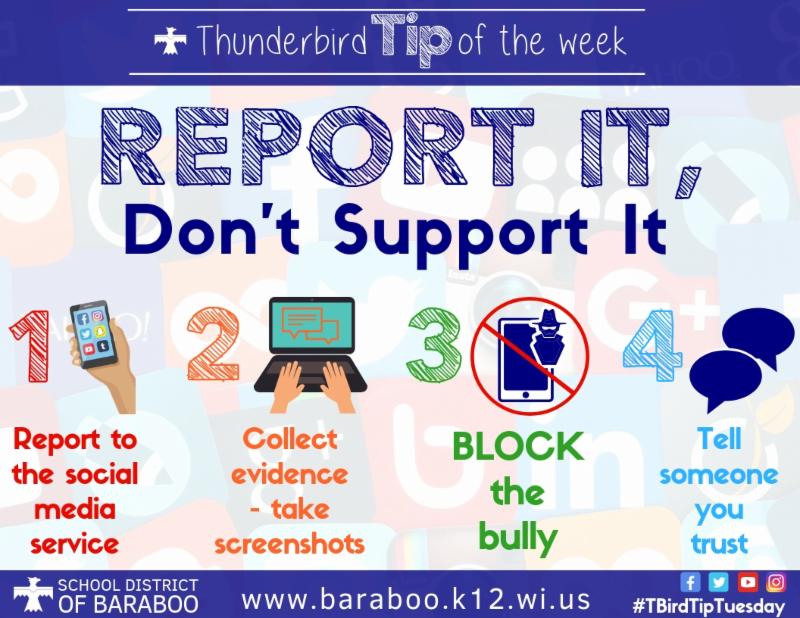 Thunderbird Tip of the week

REPORT IT, Don't Support It

1

Report to the social media service

2

Collect evidence - take screenshots

3

BLOCK the bully

4

Tell someone you trust

SCHOOL DISTRICT OF BARABOO

www.baraboo.k12.wi.us

#TBirdTipTuesday